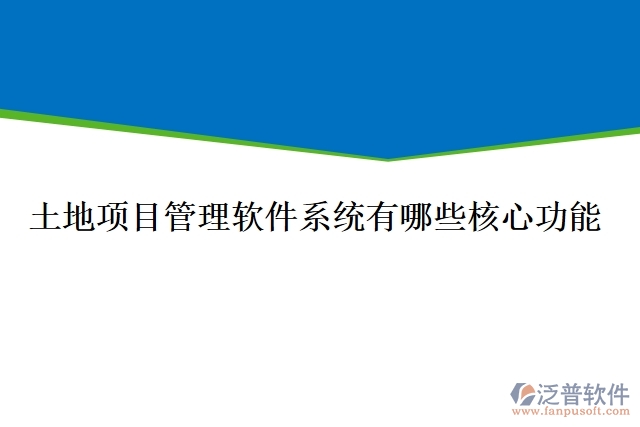 土地项目管理软件系统有哪些核心功能

泛普软件
www.fanpusoft.com